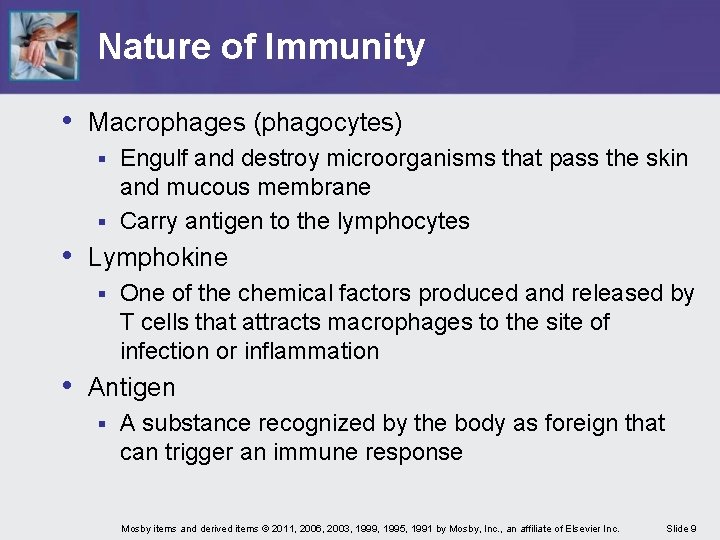 Nature of Immunity

• Macrophages (phagocytes)
  ▪ Engulf and destroy microorganisms that pass the skin and mucous membrane
  ▪ Carry antigen to the lymphocytes
• Lymphokine
  ▪ One of the chemical factors produced and released by T cells that attracts macrophages to the site of infection or inflammation
• Antigen
  ▪ A substance recognized by the body as foreign that can trigger an immune response

Mosby items and derived items © 2011, 2006, 2003, 1999, 1995, 1991 by Mosby, Inc., an affiliate of Elsevier Inc. Slide 9